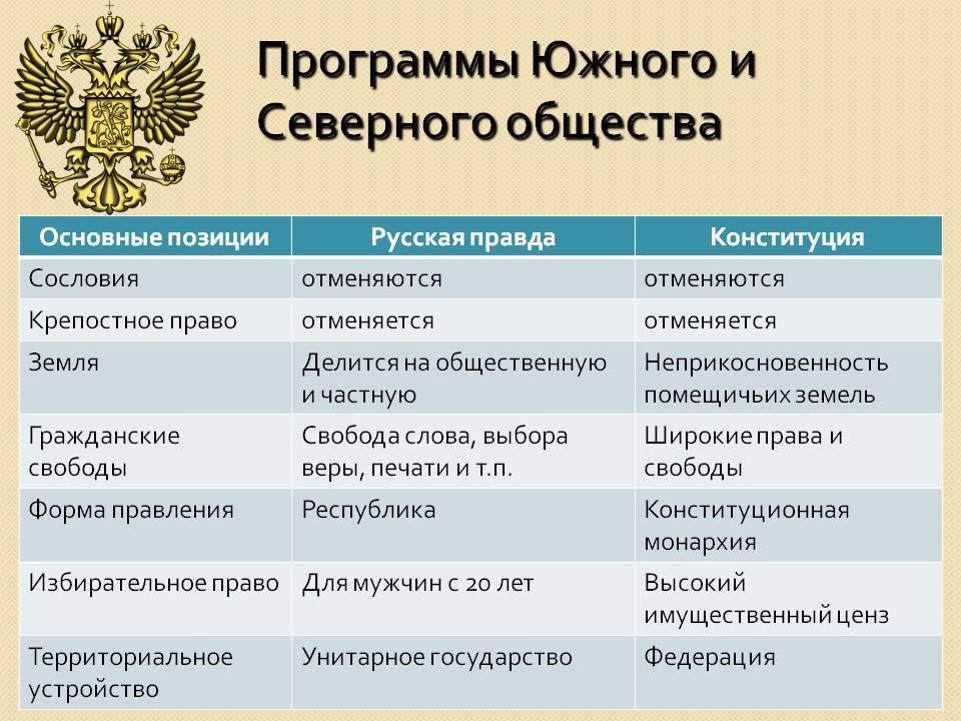 Программы Южного и Северного общества

| Основные позиции | Русская правда | Конституция |
|---|---|---|
| Сословия | отменяются | отменяются |
| Крепостное право | отменяется | отменяется |
| Земля | Делится на общественную и частную | Неприкосновенность помещичьих земель |
| Гражданские свободы | Свобода слова, выбора веры, печати и т.п. | Широкие права и свободы |
| Форма правления | Республика | Конституционная монархия |
| Избирательное право | Для мужчин с 20 лет | Высокий имущественный ценз |
| Территориальное устройство | Унитарное государство | Федерация |